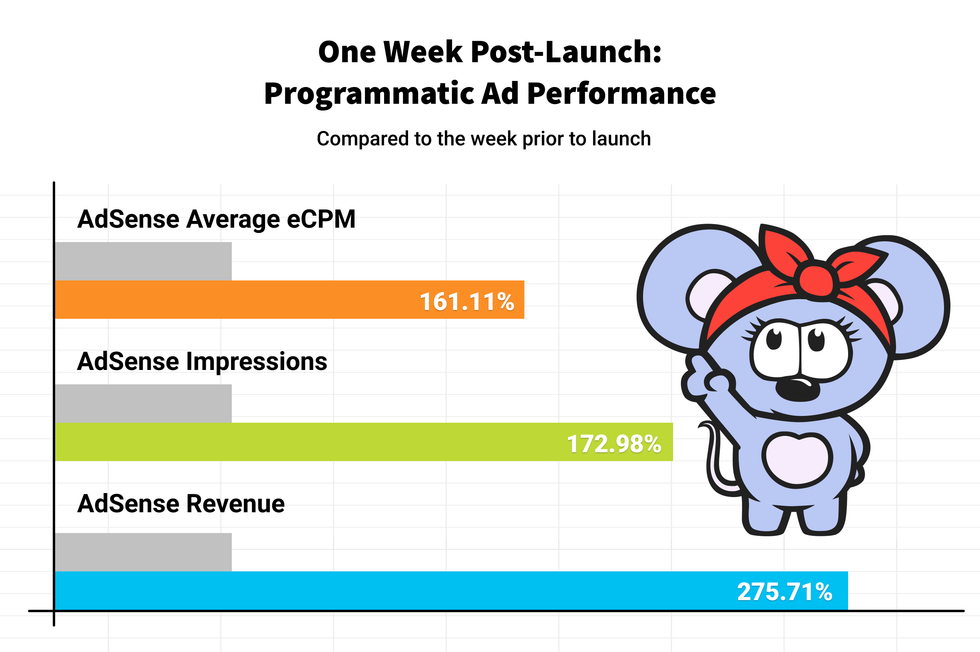 One Week Post-Launch:
Programmatic Ad Performance

Compared to the week prior to launch

AdSense Average eCPM

161.11%

AdSense Impressions

172.98%

AdSense Revenue

275.71%